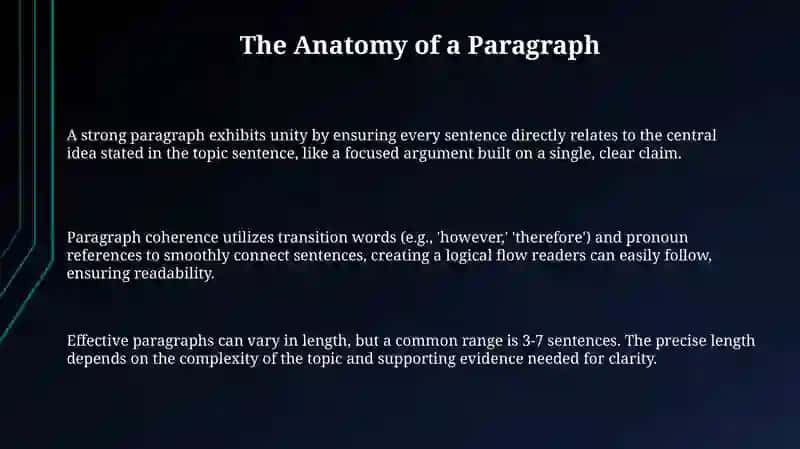 The Anatomy of a Paragraph

A strong paragraph exhibits unity by ensuring every sentence directly relates to the central idea stated in the topic sentence, like a focused argument built on a single, clear claim.

Paragraph coherence utilizes transition words (e.g., 'however,' 'therefore') and pronoun references to smoothly connect sentences, creating a logical flow readers can easily follow, ensuring readability.

Effective paragraphs can vary in length, but a common range is 3-7 sentences. The precise length depends on the complexity of the topic and supporting evidence needed for clarity.